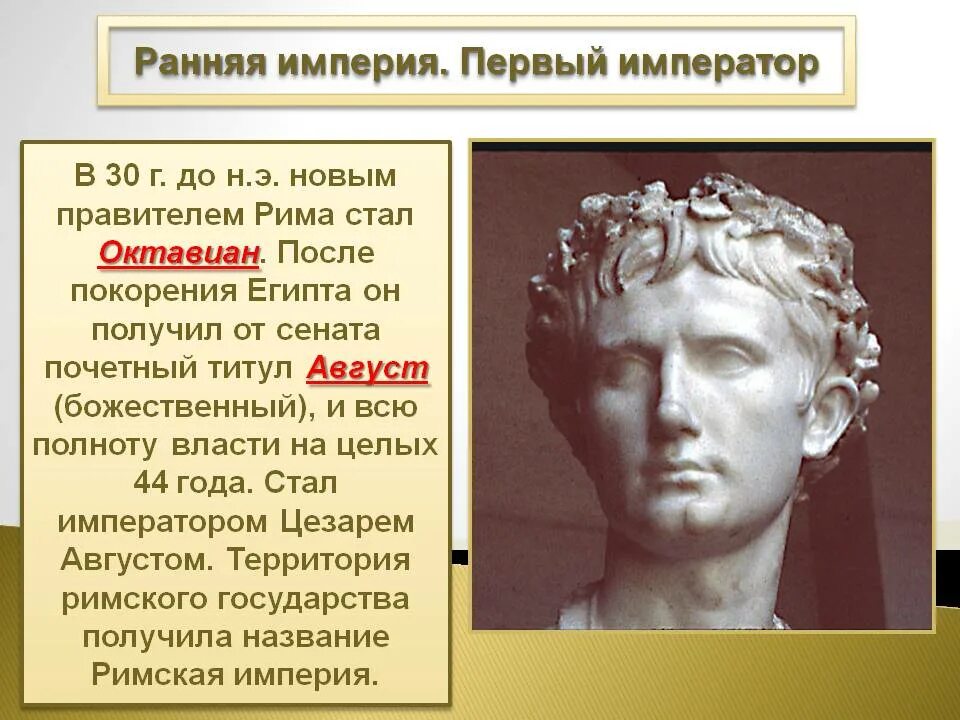 Ранняя империя. Первый император

В 30 г. до н.э. новым правителем Рима стал Октавиан. После покорения Египта он получил от сената почетный титул Август (божественный), и всю полноту власти на целых 44 года. Стал императором Цезарем Августом. Территория римского государства получила название Римская империя.